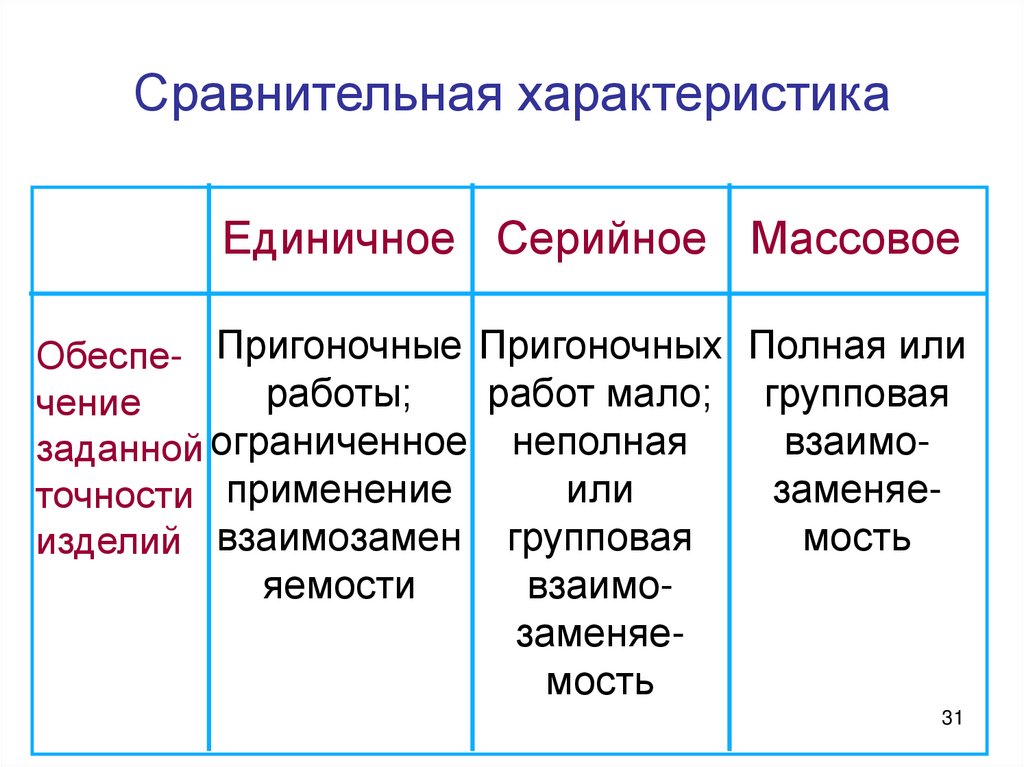 Сравнительная характеристика

| | Единичное | Серийное | Массовое |
|---|---|---|---|
| Обеспечение заданной точности изделий | Пригоночные работы; ограниченное применение взаимозаменяемости | Пригоночных работ мало; неполная или групповая взаимозаменяемость | Полная или групповая взаимозаменяемость |

31